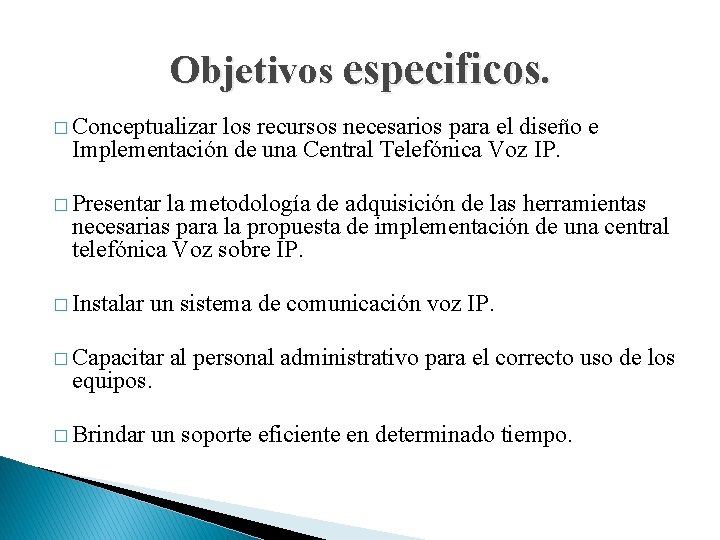 Objetivos especificos.

□ Conceptualizar los recursos necesarios para el diseño e Implementación de una Central Telefónica Voz IP.

□ Presentar la metodología de adquisición de las herramientas necesarias para la propuesta de implementación de una central telefónica Voz sobre IP.

□ Instalar un sistema de comunicación voz IP.

□ Capacitar al personal administrativo para el correcto uso de los equipos.

□ Brindar un soporte eficiente en determinado tiempo.